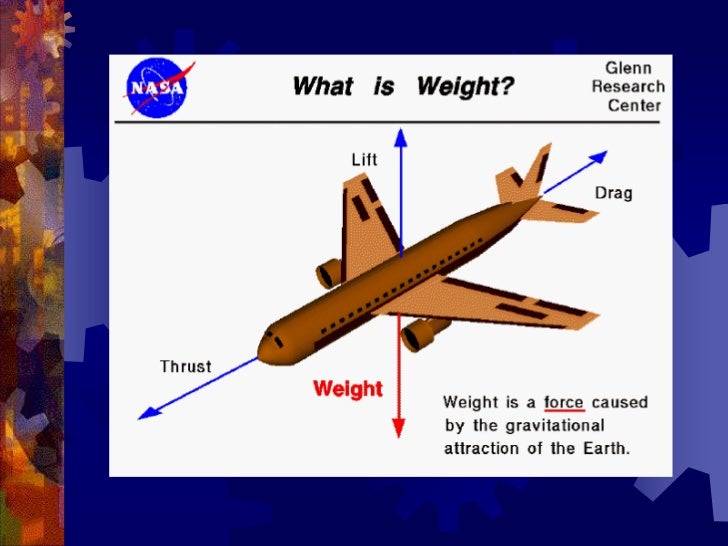 NASA

What is Weight?

Glenn Research Center

Lift

Drag

Thrust

Weight

Weight is a force caused by the gravitational attraction of the Earth.